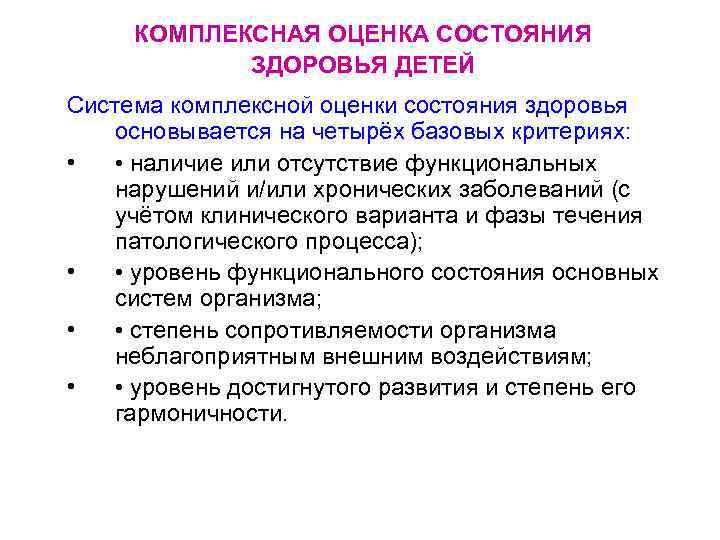 КОМПЛЕКСНАЯ ОЦЕНКА СОСТОЯНИЯ ЗДОРОВЬЯ ДЕТЕЙ

Система комплексной оценки состояния здоровья основывается на четырёх базовых критериях:

• • наличие или отсутствие функциональных нарушений и/или хронических заболеваний (с учётом клинического варианта и фазы течения патологического процесса);

• • уровень функционального состояния основных систем организма;

• • степень сопротивляемости организма неблагоприятным внешним воздействиям;

• • уровень достигнутого развития и степень его гармоничности.